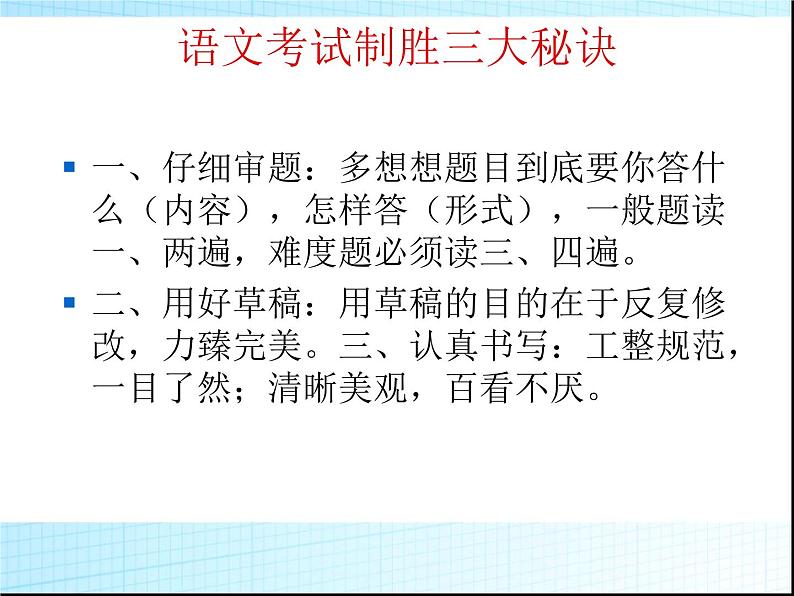 语文考试制胜三大秘诀

一、仔细审题：多想想题目到底要你答什么（内容），怎样答（形式），一般题读一、两遍，难度题必须读三、四遍。

二、用好草稿：用草稿的目的在于反复修改，力臻完美。三、认真书写：工整规范，一目了然；清晰美观，百看不厌。